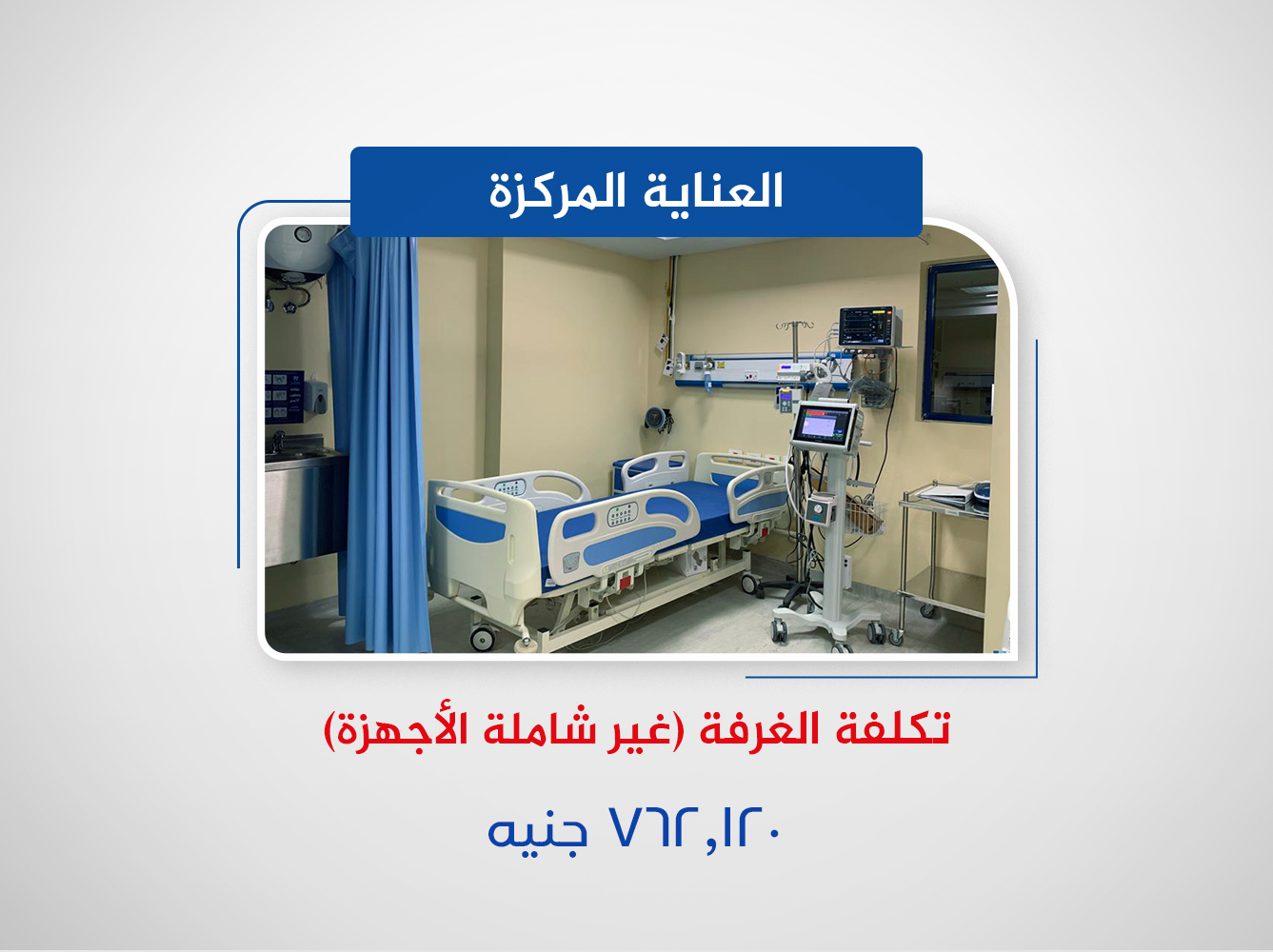 العناية المركزة

تكلفة الغرفة (غير شاملة الأجهزة)

٧٦٢,١٢٠ جنيه